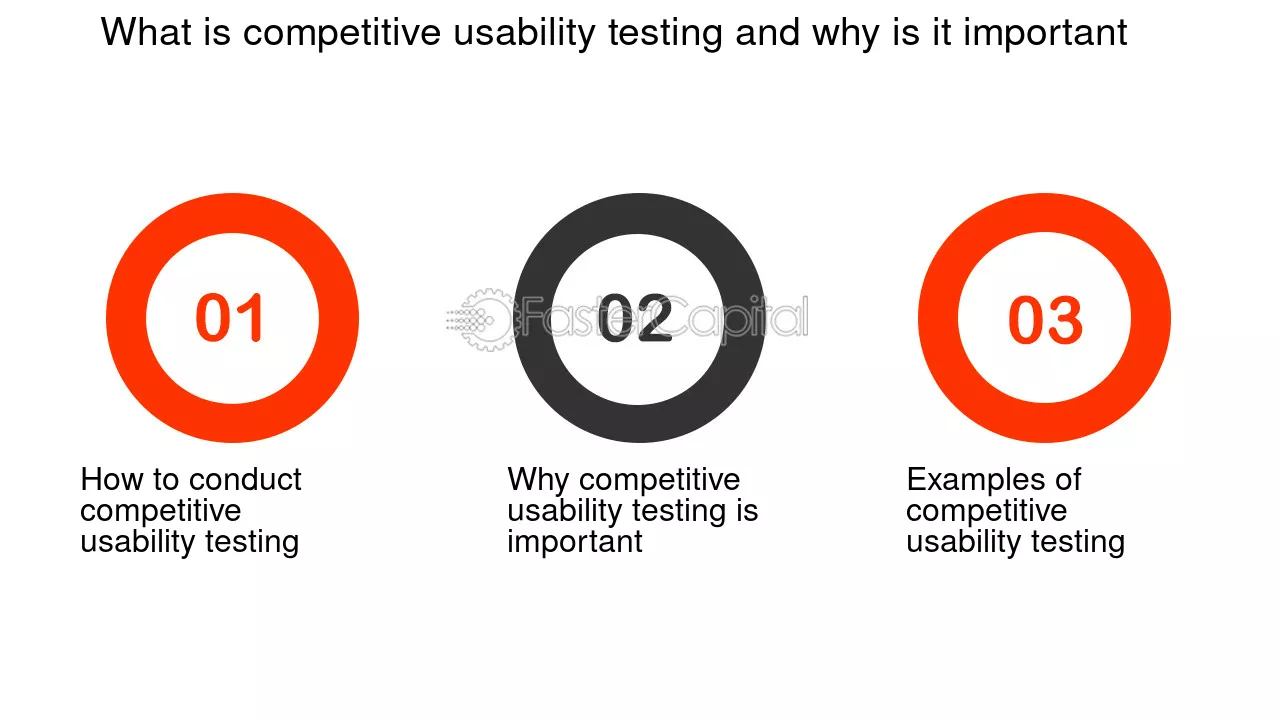 What is competitive usability testing and why is it important

01

How to conduct competitive usability testing

02

FasterCapital

Why competitive usability testing is important

03

Examples of competitive usability testing